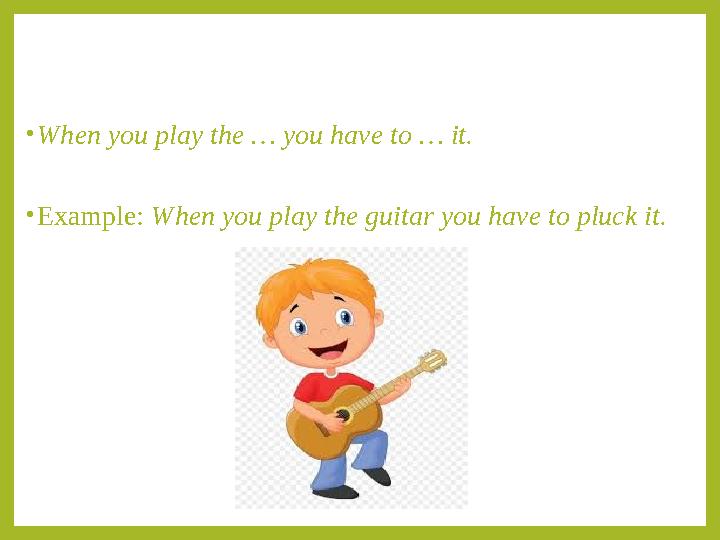 • When you play the … you have to … it.

• Example: When you play the guitar you have to pluck it.